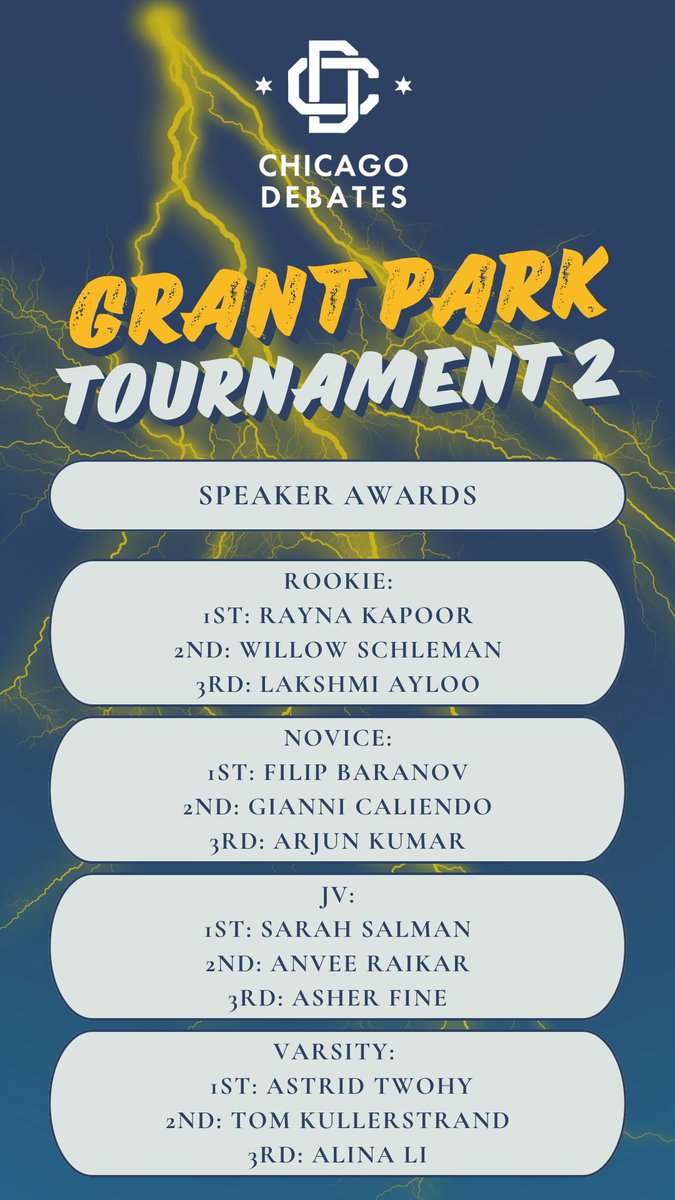 CHICAGO DEBATES

GRANT PARK
TOURNAMENT 2

SPEAKER AWARDS

ROOKIE:
1ST: RAYNA KAPOOR
2ND: WILLOW SCHLEMAN
3RD: LAKSHMI AYLOO

NOVICE:
1ST: FILIP BARANOV
2ND: GIANNI CALIENDO
3RD: ARJUN KUMAR

JV:
1ST: SARAH SALMAN
2ND: ANVEE RAIKAR
3RD: ASHER FINE

VARSITY:
1ST: ASTRID TWOHY
2ND: TOM KULLERSTRAND
3RD: ALINA LI